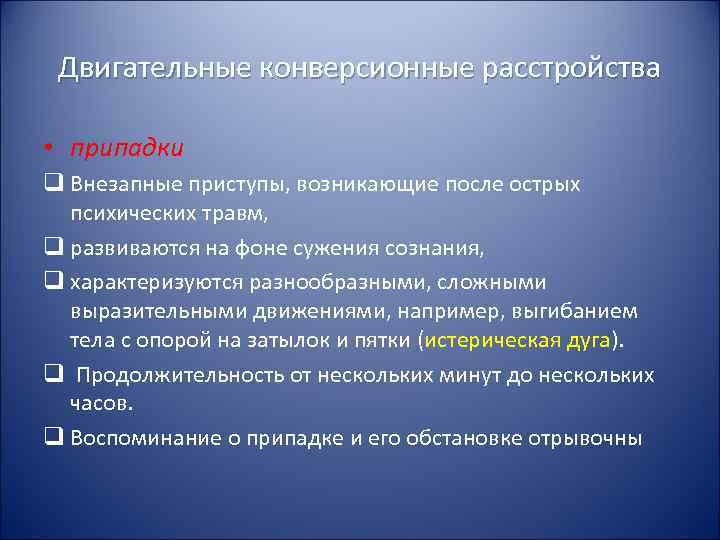 Двигательные конверсионные расстройства

• припадки

❑ Внезапные приступы, возникающие после острых психических травм,

❑ развиваются на фоне сужения сознания,

❑ характеризуются разнообразными, сложными выразительными движениями, например, выгибанием тела с опорой на затылок и пятки (истерическая дуга).

❑ Продолжительность от нескольких минут до нескольких часов.

❑ Воспоминание о припадке и его обстановке отрывочны